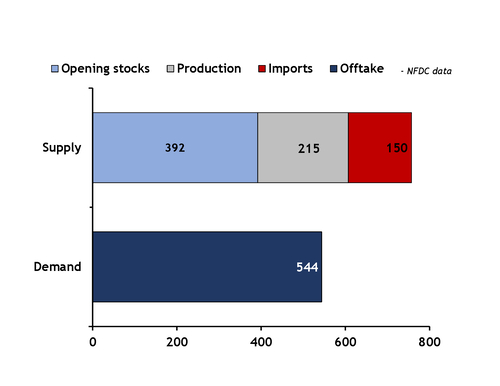 Opening stocks Production Imports Offtake - NFDC data

Supply
392
215
150

Demand
544

0 200 400 600 800